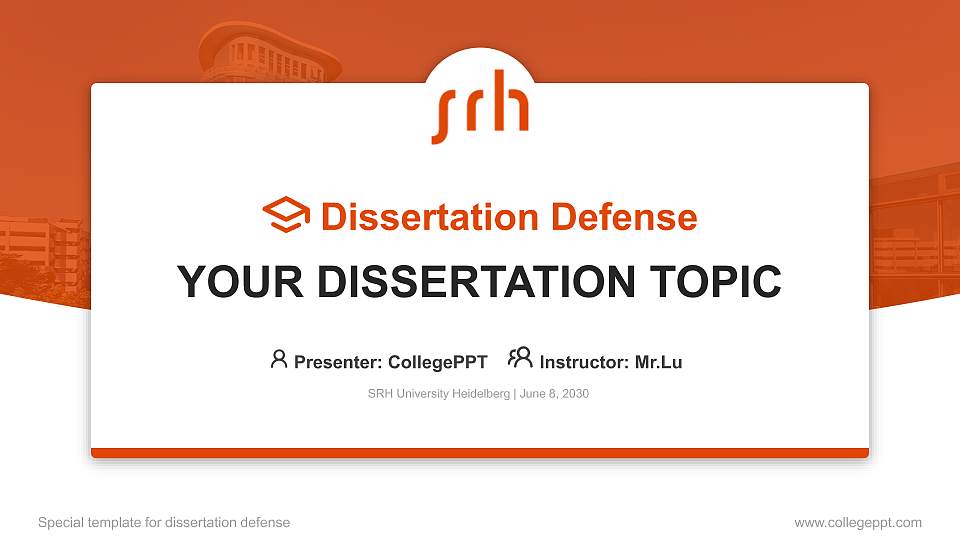 srh

Dissertation Defense

YOUR DISSERTATION TOPIC

Presenter: CollegePPT Instructor: Mr.Lu

SRH University Heidelberg | June 8, 2030

Special template for dissertation defense

www.collegeppt.com